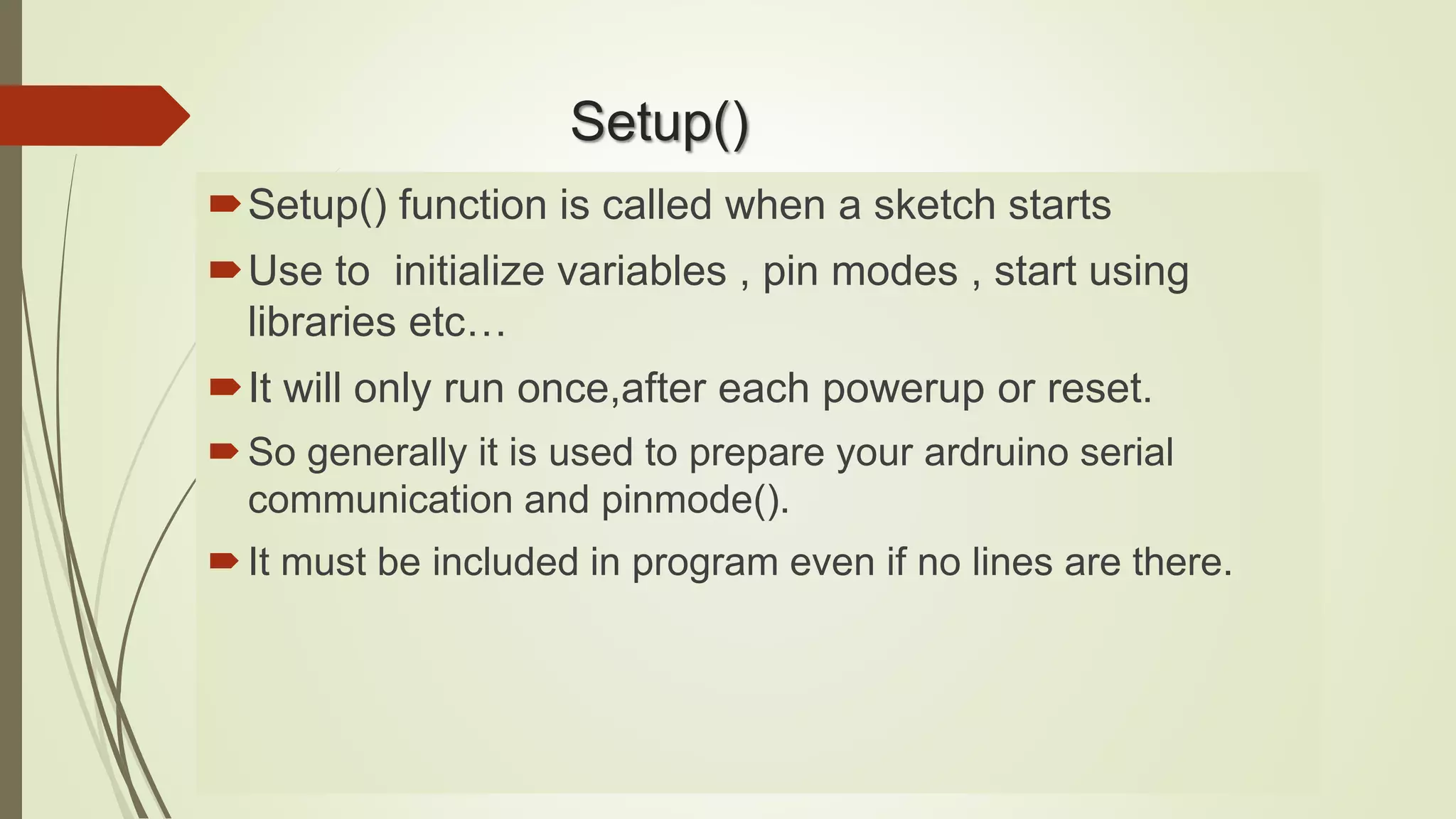 Setup()

Setup() function is called when a sketch starts

Use to initialize variables , pin modes , start using libraries etc…

It will only run once,after each powerup or reset.

So generally it is used to prepare your ardruino serial communication and pinmode().

It must be included in program even if no lines are there.